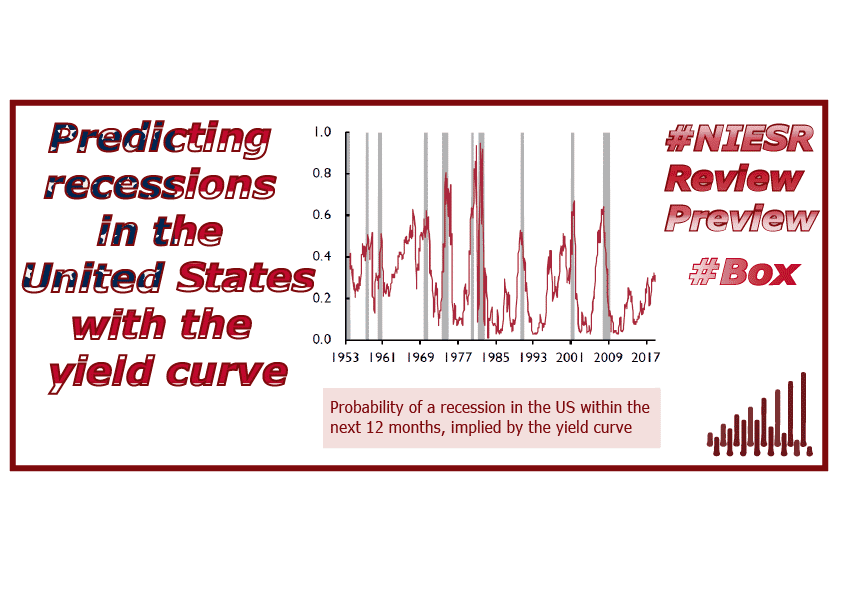 Predicting recessions in the United States with the yield curve

1.0
0.8
0.6
0.4
0.2
0.0
1953 1961 1969 1977 1985 1993 2001 2009 2017

Probability of a recession in the US within the next 12 months, implied by the yield curve

#NIESR Review Preview

#Box